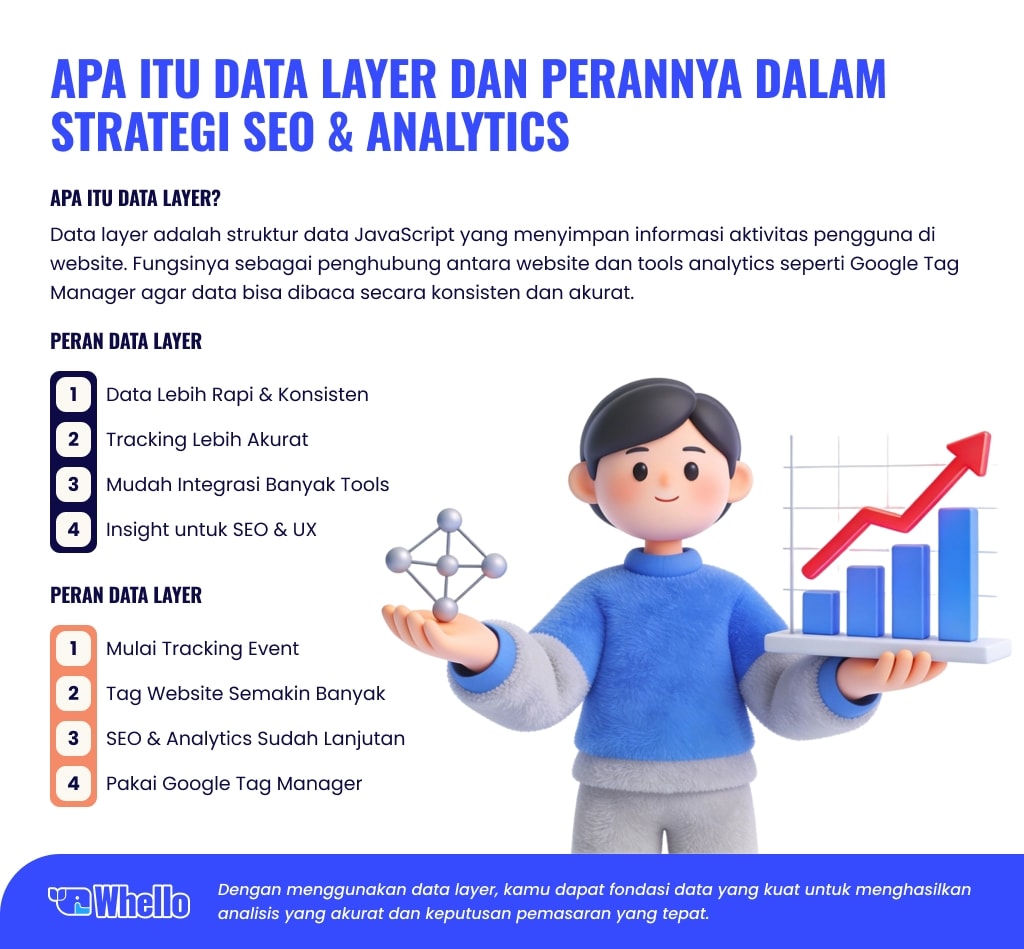 APA ITU DATA LAYER DAN PERANNYA DALAM STRATEGI SEO & ANALYTICS

APA ITU DATA LAYER?

Data layer adalah struktur data JavaScript yang menyimpan informasi aktivitas pengguna di website. Fungsinya sebagai penghubung antara website dan tools analytics seperti Google Tag Manager agar data bisa dibaca secara konsisten dan akurat.

PERAN DATA LAYER

1 Data Lebih Rapi & Konsisten
2 Tracking Lebih Akurat
3 Mudah Integrasi Banyak Tools
4 Insight untuk SEO & UX

PERAN DATA LAYER

1 Mulai Tracking Event
2 Tag Website Semakin Banyak
3 SEO & Analytics Sudah Lanjutan
4 Pakai Google Tag Manager

Whello

Dengan menggunakan data layer, kamu dapat fondasi data yang kuat untuk menghasilkan analisis yang akurat dan keputusan pemasaran yang tepat.